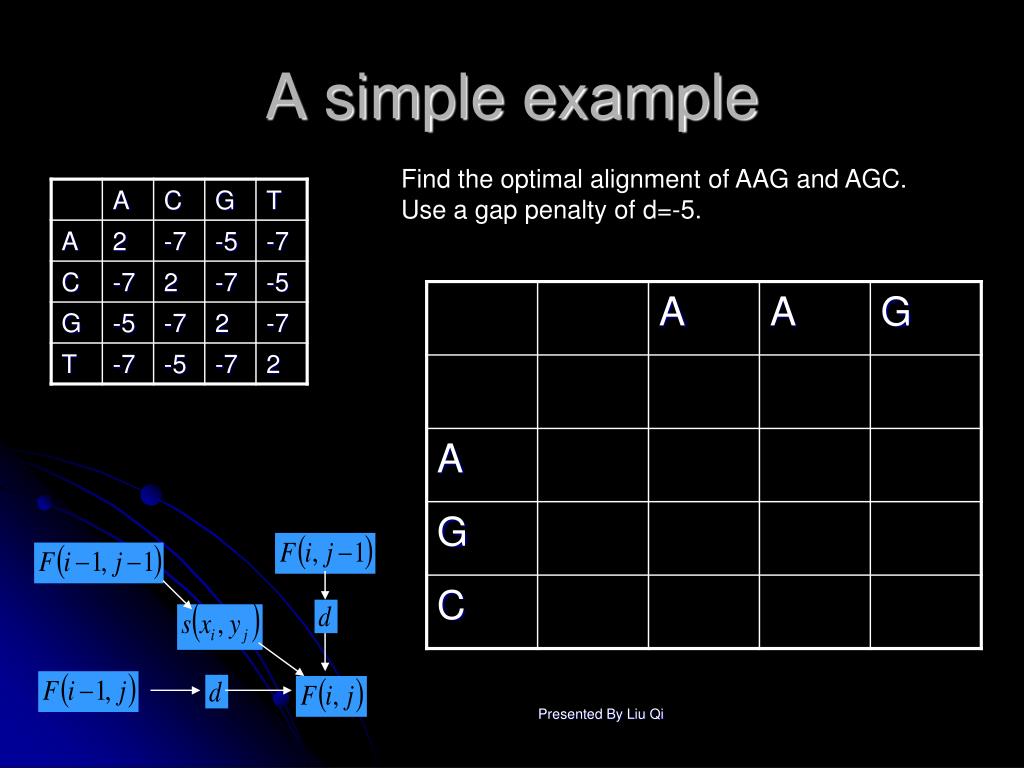 A simple example

|   | A | C | G | T |
|---|---|---|---|---|
| A | 2 | -7 | -5 | -7 |
| C | -7 | 2 | -7 | -5 |
| G | -5 | -7 | 2 | -7 |
| T | -7 | -5 | -7 | 2 |

Find the optimal alignment of AAG and AGC. Use a gap penalty of d=-5.

|   |   | A | A | G |
|---|---|---|---|---|
|   |   |   |   |   |
| A |   |   |   |   |
| G |   |   |   |   |
| C |   |   |   |   |

$F(i-1, j-1)$

$F(i, j-1)$

$s(x_i, y_j)$

$d$

$F(i-1, j)$

$d$

$F(i, j)$

Presented By Liu Qi